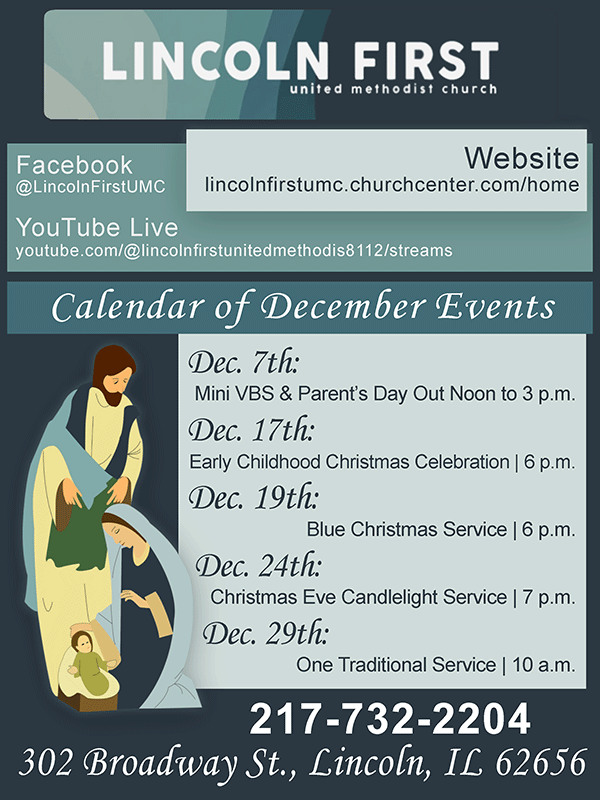 LINCOLN FIRST
united methodist church

Facebook
@LincolnFirstUMC

Website
lincolnfirstumc.churchcenter.com/home

YouTube Live
youtube.com/@lincolnfirstunitedmethodis8112/streams

Calendar of December Events

Dec. 7th:
Mini VBS & Parent's Day Out Noon to 3 p.m.

Dec. 17th:
Early Childhood Christmas Celebration | 6 p.m.

Dec. 19th:
Blue Christmas Service | 6 p.m.

Dec. 24th:
Christmas Eve Candlelight Service | 7 p.m.

Dec. 29th:
One Traditional Service | 10 a.m.

217-732-2204
302 Broadway St., Lincoln, IL 62656